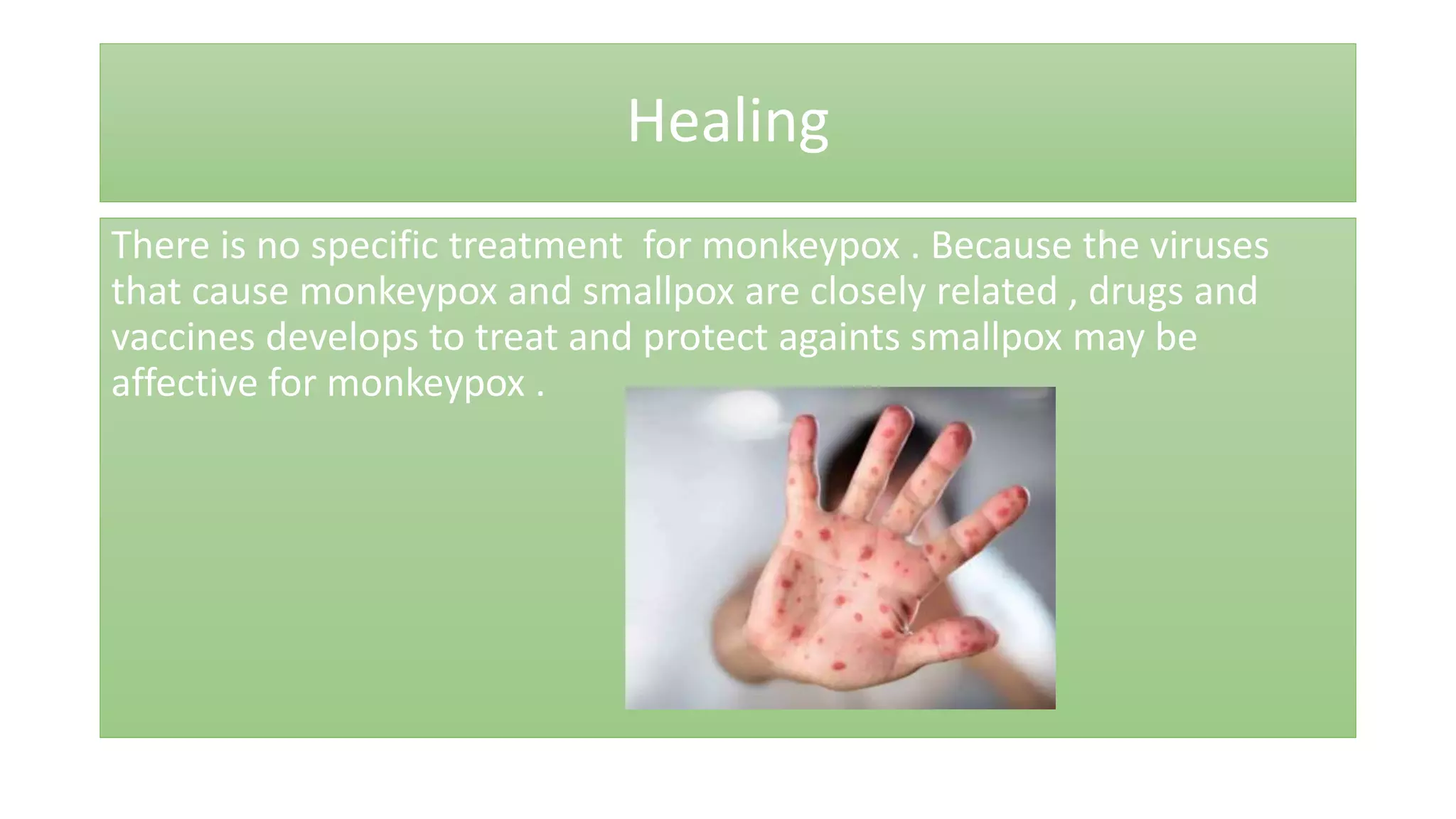 Healing

There is no specific treatment  for monkeypox . Because the viruses that cause monkeypox and smallpox are closely related , drugs and vaccines develops to treat and protect againts smallpox may be affective for monkeypox .